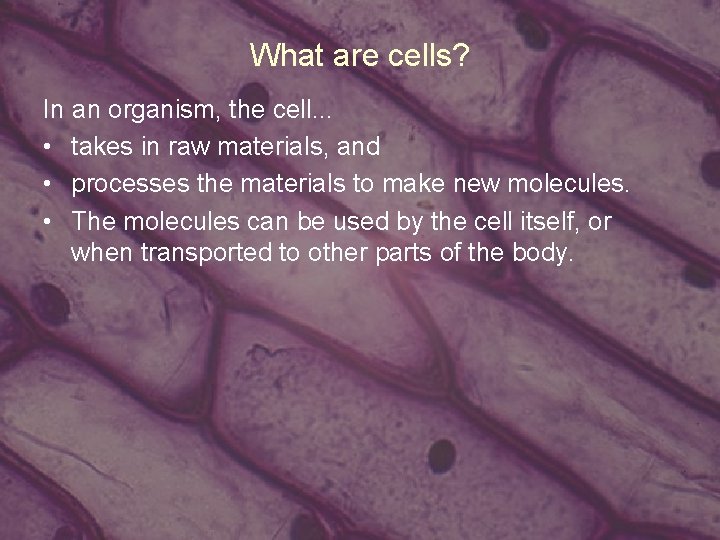 What are cells?

In an organism, the cell...
• takes in raw materials, and
• processes the materials to make new molecules.
• The molecules can be used by the cell itself, or when transported to other parts of the body.